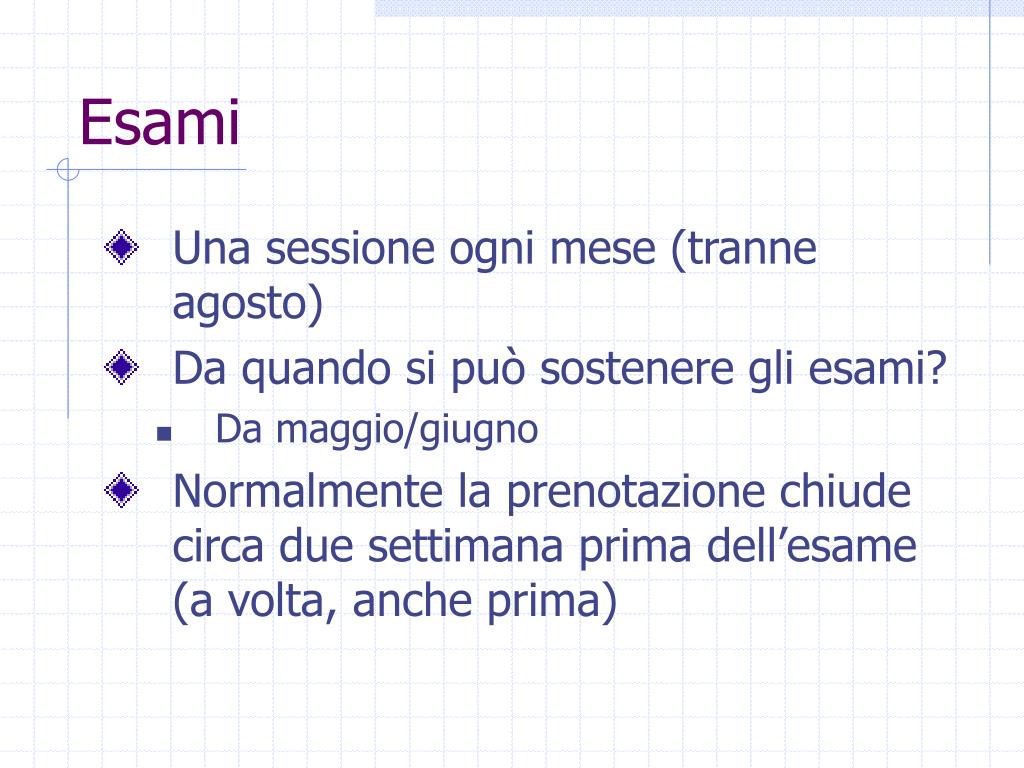 Esami

Una sessione ogni mese (tranne agosto)

Da quando si può sostenere gli esami?

Da maggio/giugno

Normalmente la prenotazione chiude circa due settimana prima dell’esame (a volta, anche prima)